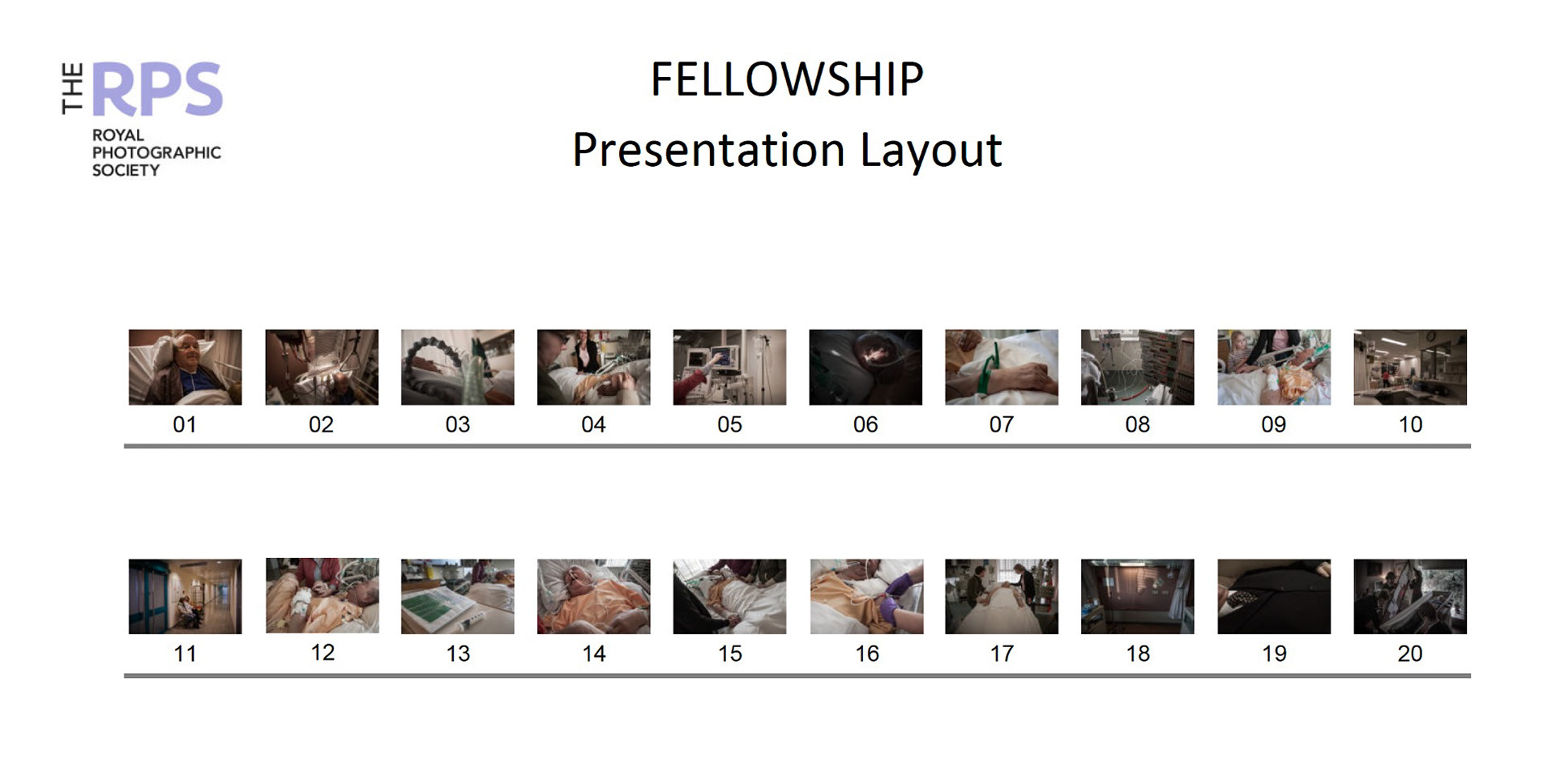 THE RPS
ROYAL PHOTOGRAPHIC SOCIETY

FELLOWSHIP
Presentation Layout

01 02 03 04 05 06 07 08 09 10

11 12 13 14 15 16 17 18 19 20